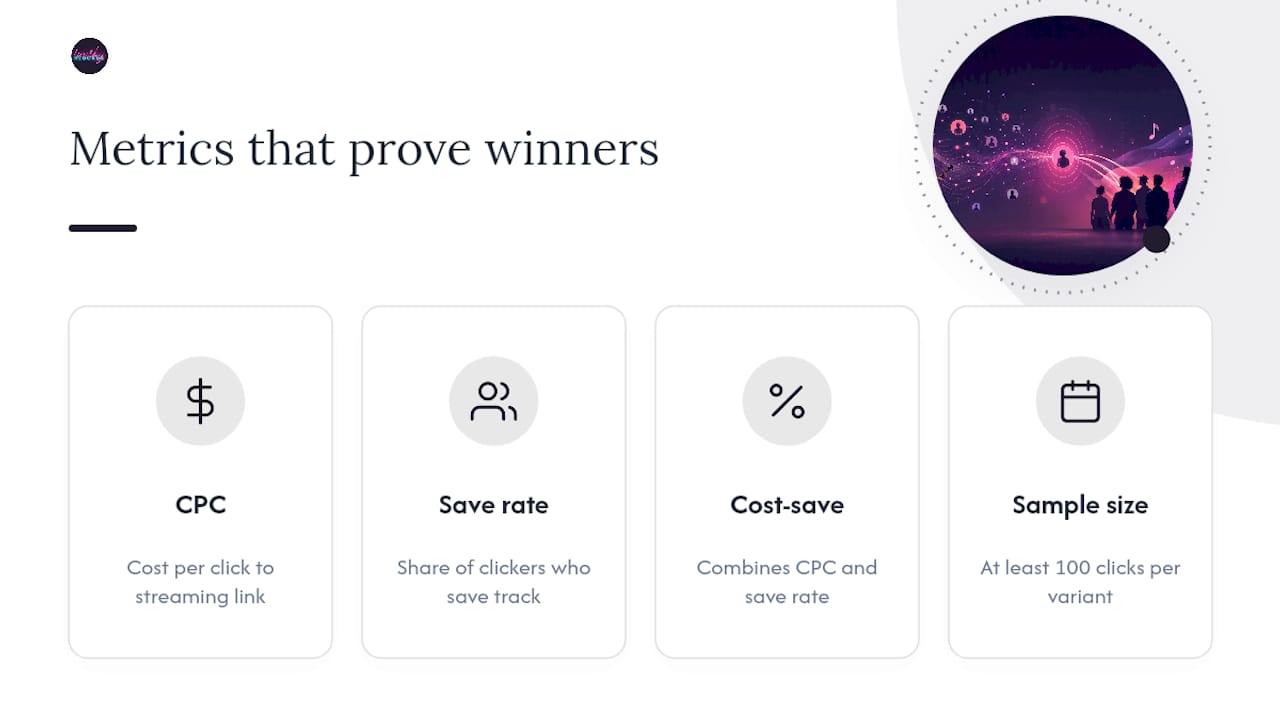 Metrics that prove winners

CPC

Cost per click to streaming link

Save rate

Share of clickers who save track

Cost-save

Combines CPC and save rate

Sample size

At least 100 clicks per variant